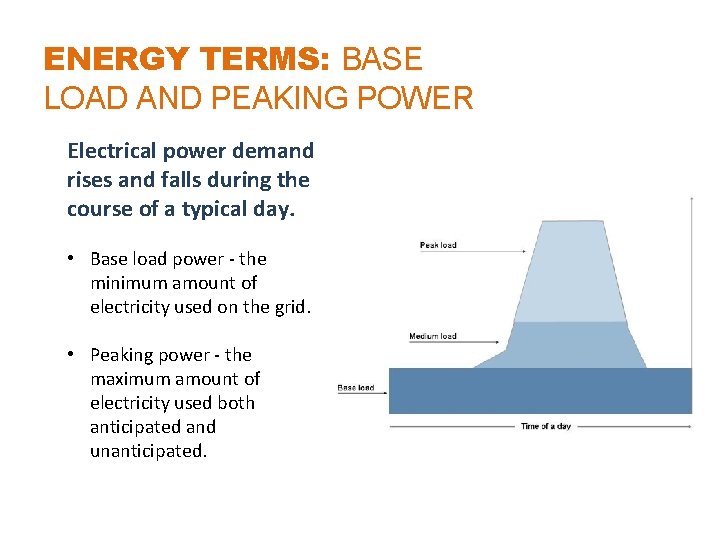 ENERGY TERMS: BASE LOAD AND PEAKING POWER

Electrical power demand rises and falls during the course of a typical day.

• Base load power - the minimum amount of electricity used on the grid.

• Peaking power - the maximum amount of electricity used both anticipated and unanticipated.

Peak load

Medium load

Base load

Time of a day